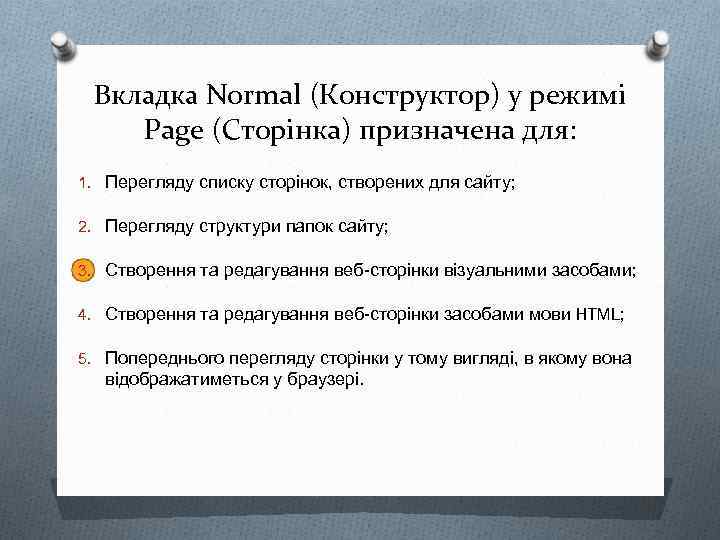 Вкладка Normal (Конструктор) у режимі Page (Сторінка) призначена для:

1. Перегляду списку сторінок, створених для сайту;

2. Перегляду структури папок сайту;

3. Створення та редагування веб-сторінки візуальними засобами;

4. Створення та редагування веб-сторінки засобами мови HTML;

5. Попереднього перегляду сторінки у тому вигляді, в якому вона відображатиметься у браузері.